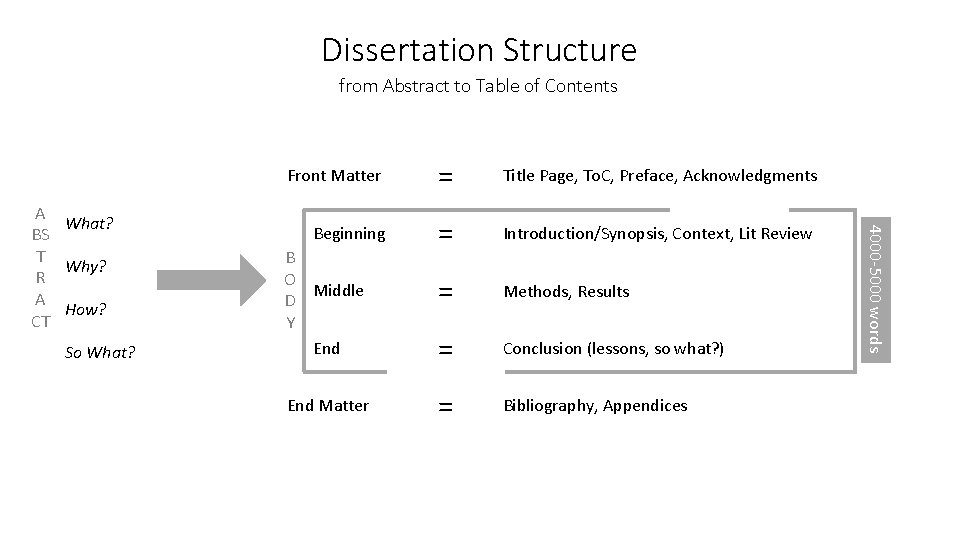 Dissertation Structure
from Abstract to Table of Contents

A
BS
T
R
A
CT

What?

Why?

How?

So What?

Front Matter = Title Page, ToC, Preface, Acknowledgments

B
O
D
Y

Beginning = Introduction/Synopsis, Context, Lit Review

Middle = Methods, Results

End = Conclusion (lessons, so what?)

4000-5000 words

End Matter = Bibliography, Appendices